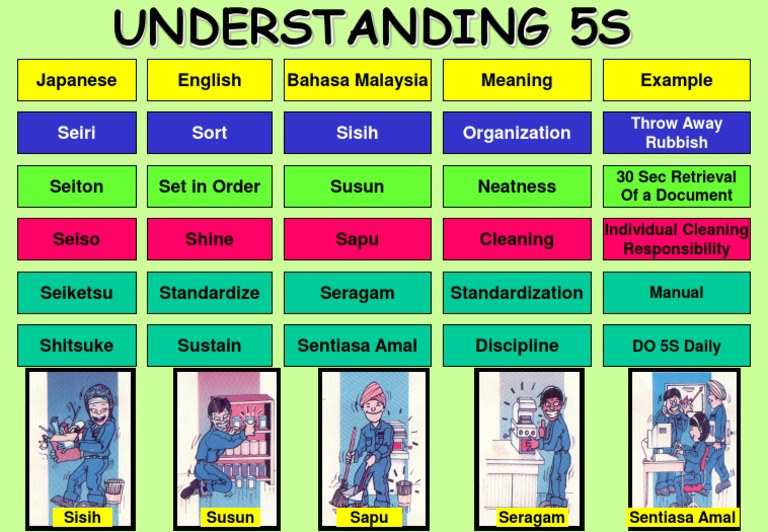 UNDERSTANDING 5S

| Japanese | English | Bahasa Malaysia | Meaning | Example |
|---|---|---|---|---|
| Seiri | Sort | Sisih | Organization | Throw Away Rubbish |
| Seiton | Set in Order | Susun | Neatness | 30 Sec Retrieval Of a Document |
| Seiso | Shine | Sapu | Cleaning | Individual Cleaning Responsibility |
| Seiketsu | Standardize | Seragam | Standardization | Manual |
| Shitsuke | Sustain | Sentiasa Amal | Discipline | DO 5S Daily |

Sisih

Susun

Sapu

Seragam

Sentiasa Amal